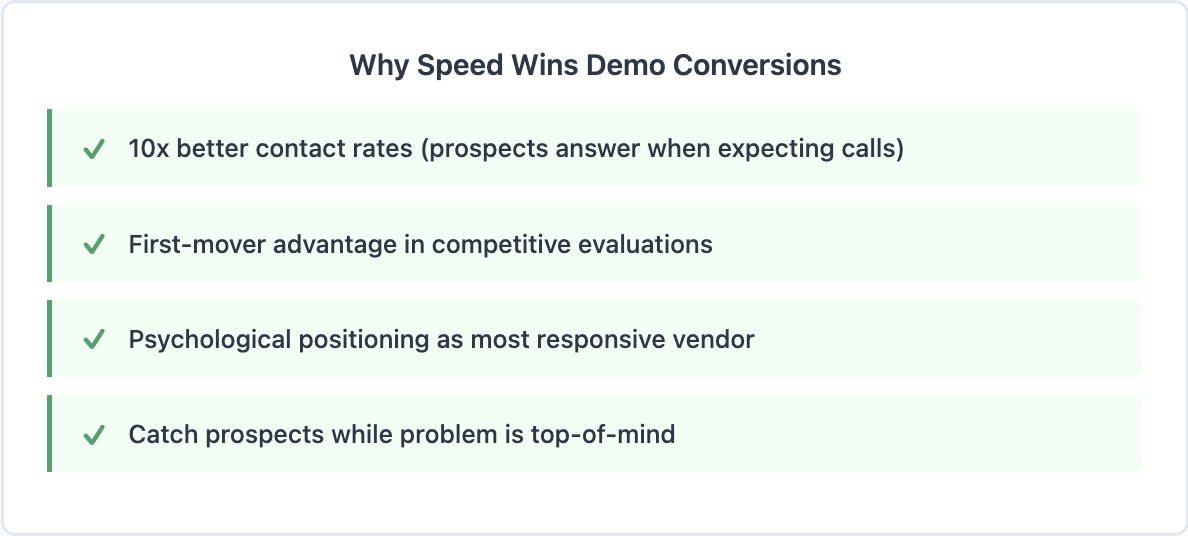 Why Speed Wins Demo Conversions

✓ 10x better contact rates (prospects answer when expecting calls)

✓ First-mover advantage in competitive evaluations

✓ Psychological positioning as most responsive vendor

✓ Catch prospects while problem is top-of-mind